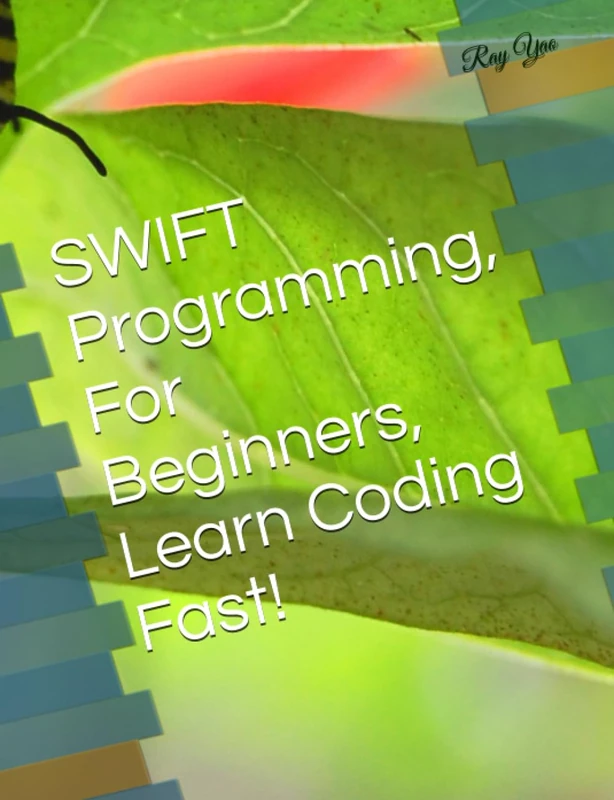 Ray Yao

SWIFT Programming, For Beginners, Learn Coding Fast!